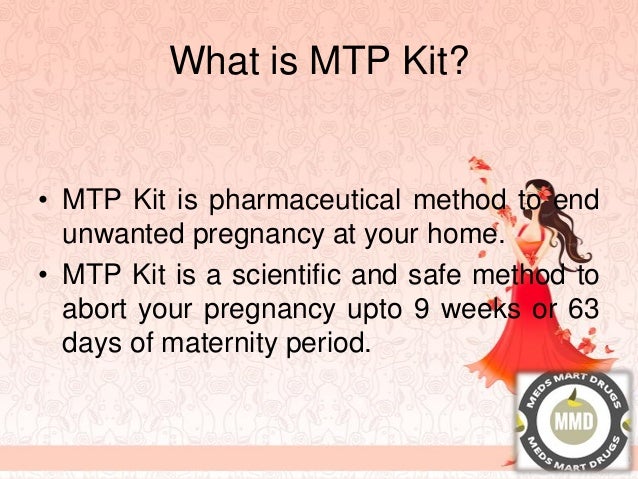 What is MTP Kit?

• MTP Kit is pharmaceutical method to end unwanted pregnancy at your home.

• MTP Kit is a scientific and safe method to abort your pregnancy upto 9 weeks or 63 days of maternity period.

MEDS MART DRUGS
MMD
MEDS MART DRUGS